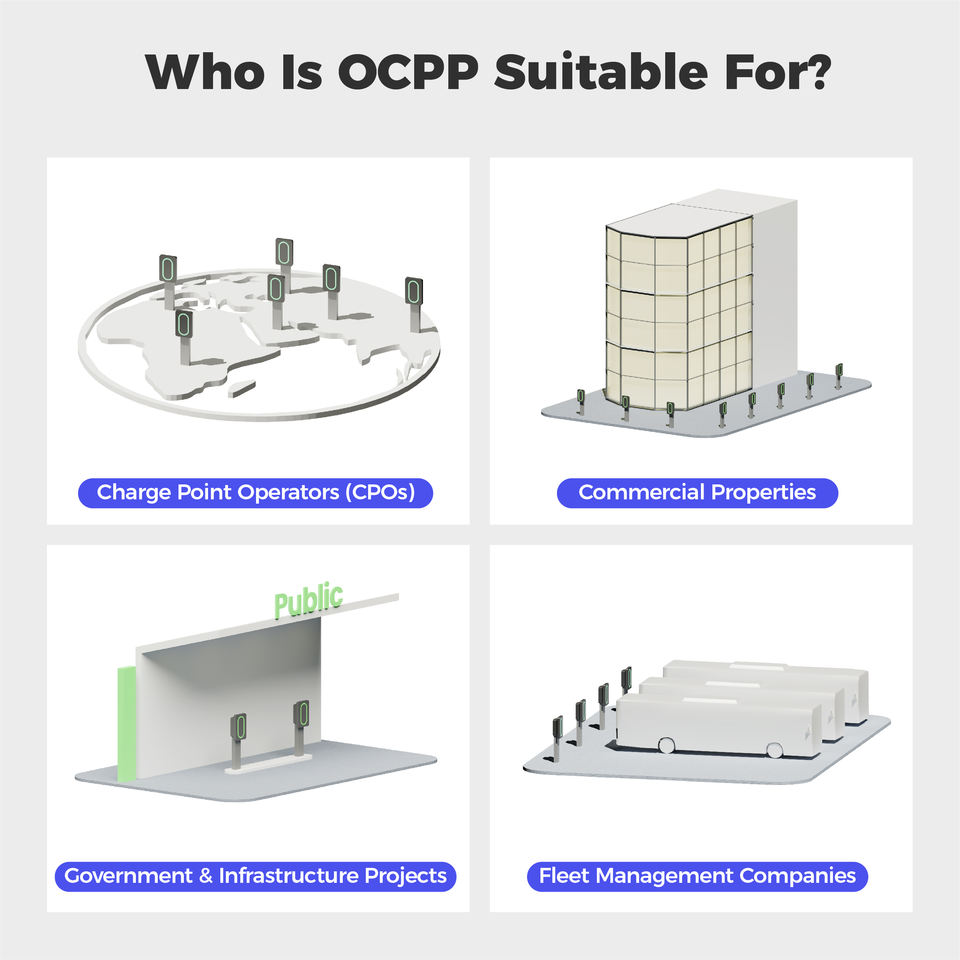 Who Is OCPP Suitable For?

Charge Point Operators (CPOs)

Commercial Properties

Public

Government & Infrastructure Projects

Fleet Management Companies